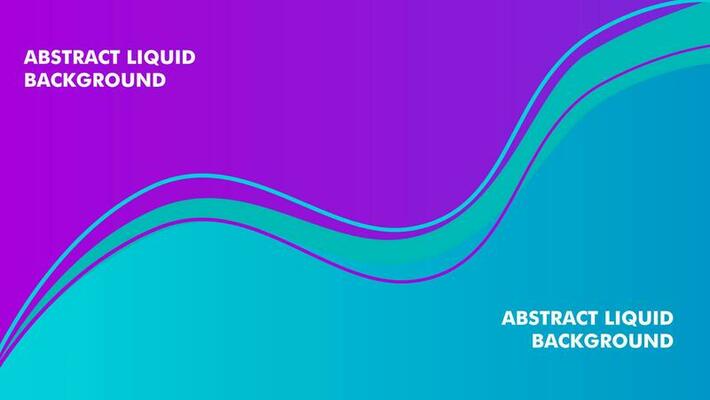 ABSTRACT LIQUID BACKGROUND

ABSTRACT LIQUID BACKGROUND